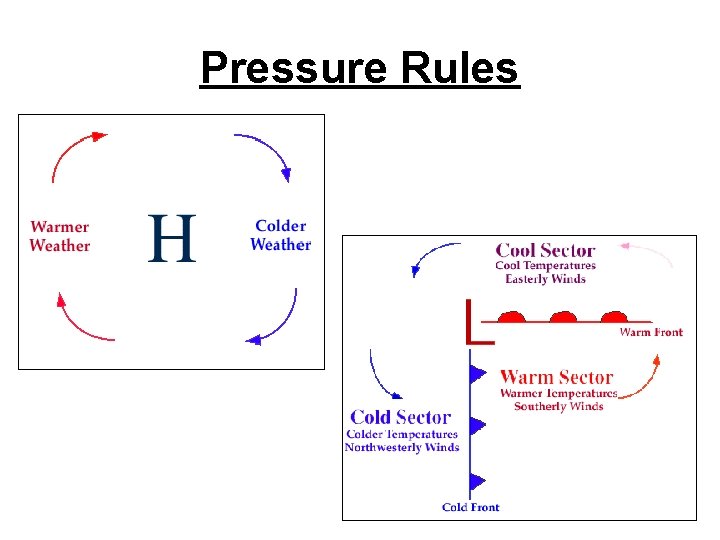 Pressure Rules

Warmer Weather

H

Colder Weather

Cool Sector
Cool Temperatures
Easterly Winds

L

Warm Front

Warm Sector
Warmer Temperatures
Southerly Winds

Cold Sector
Colder Temperatures
Northwesterly Winds

Cold Front